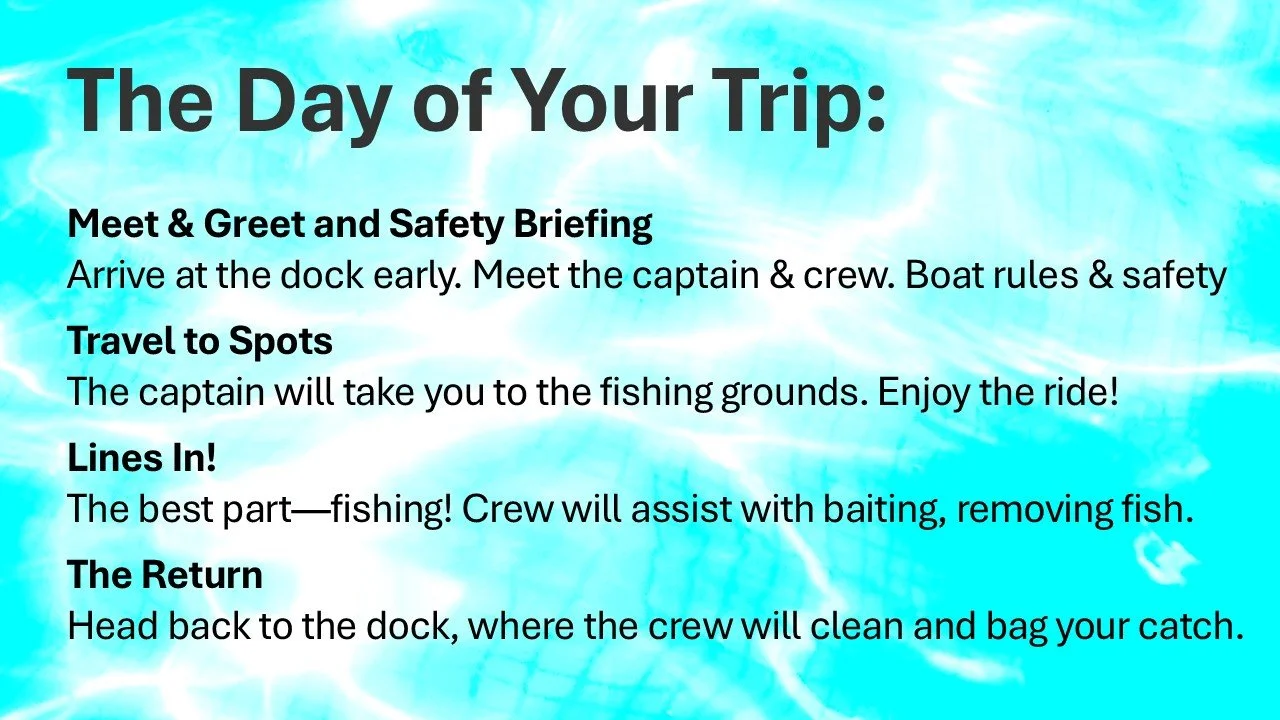 The Day of Your Trip:

Meet & Greet and Safety Briefing
Arrive at the dock early. Meet the captain & crew. Boat rules & safety

Travel to Spots
The captain will take you to the fishing grounds. Enjoy the ride!

Lines In!
The best part—fishing! Crew will assist with baiting, removing fish.

The Return
Head back to the dock, where the crew will clean and bag your catch.